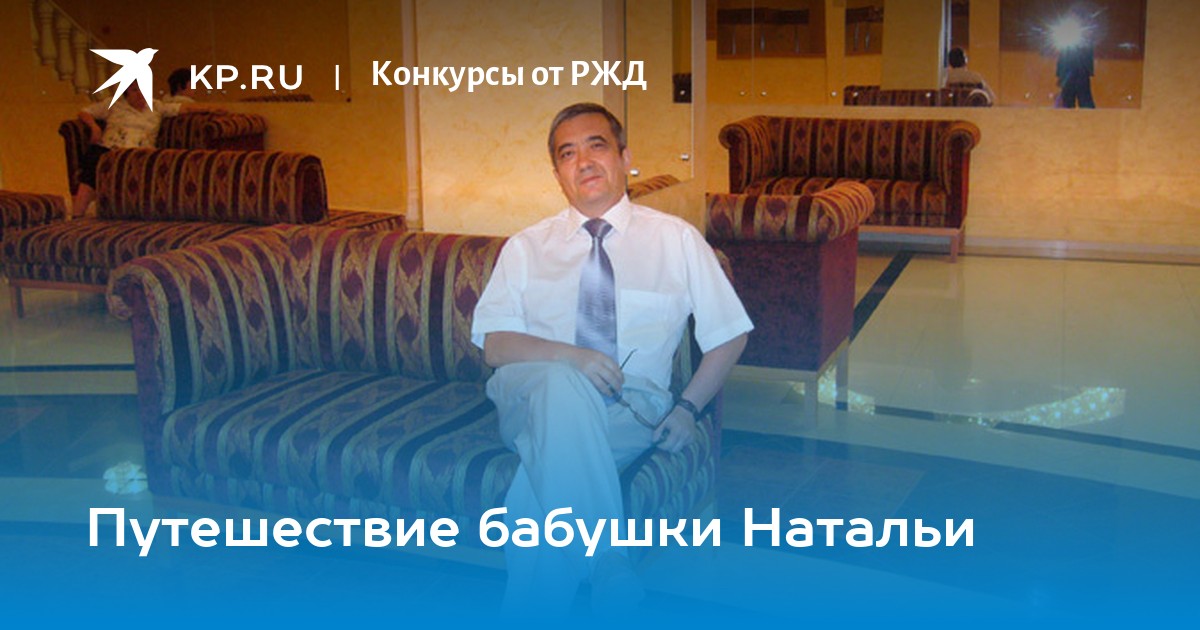 KP.RU | Конкурсы от РЖД

Путешествие бабушки Натальи